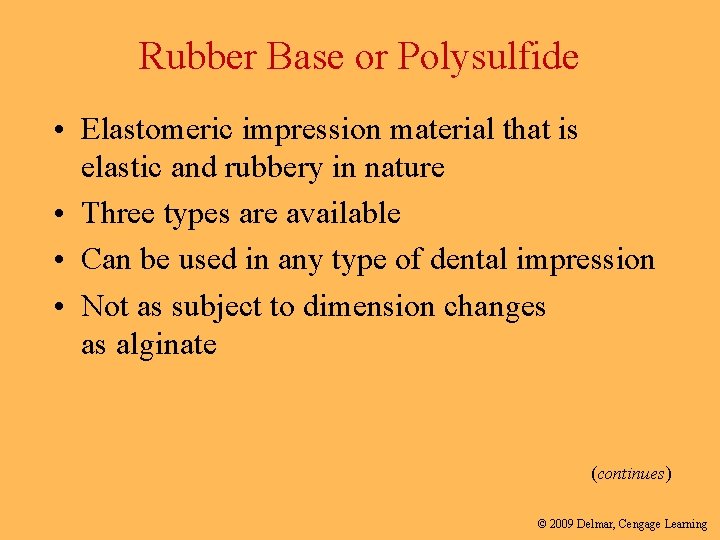 Rubber Base or Polysulfide

• Elastomeric impression material that is elastic and rubbery in nature

• Three types are available

• Can be used in any type of dental impression

• Not as subject to dimension changes as alginate

(continues)

© 2009 Delmar, Cengage Learning